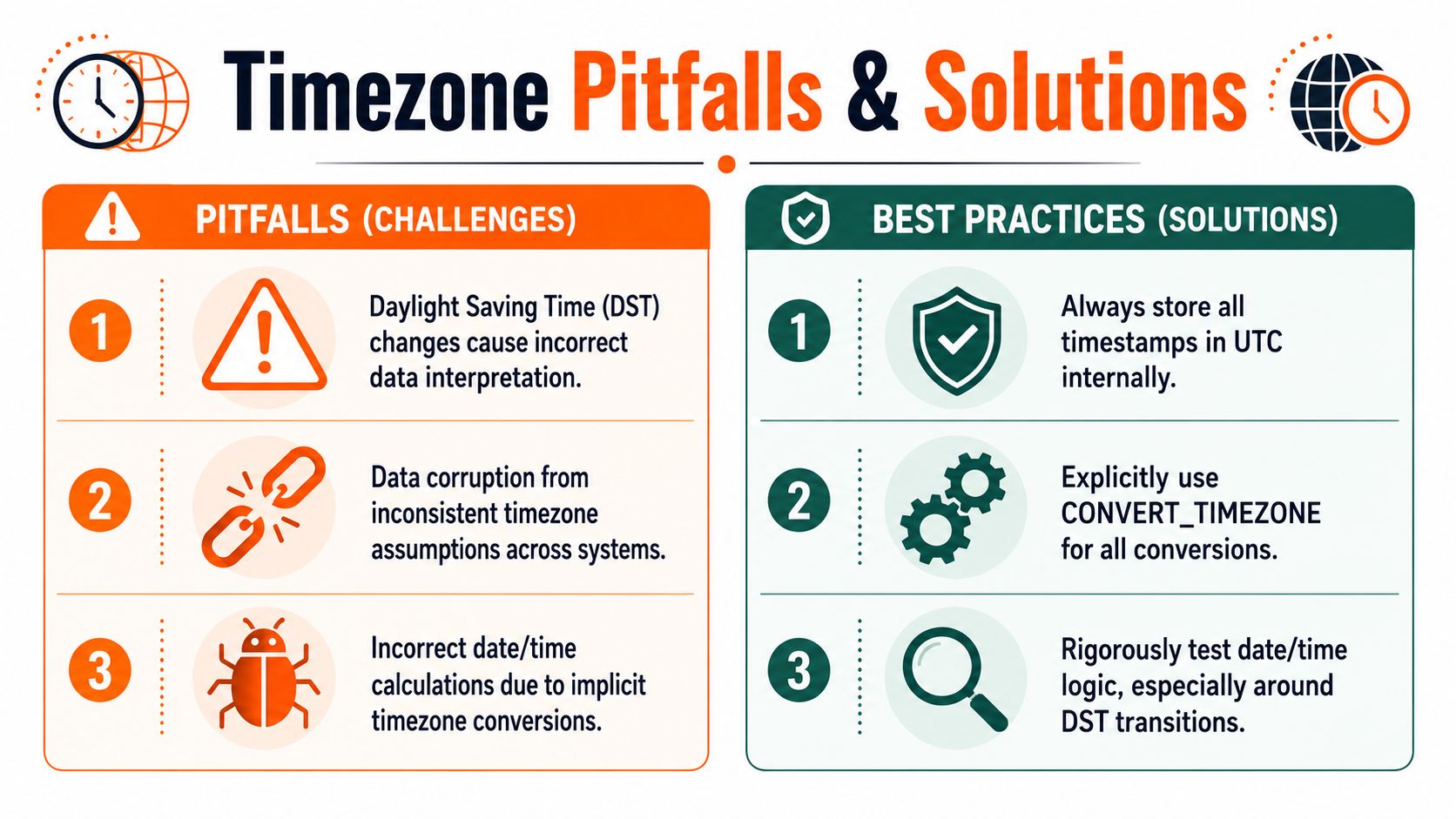 Timezone Pitfalls & Solutions

PITFALLS (CHALLENGES)

1
Daylight Saving Time (DST) changes cause incorrect data interpretation.

2
Data corruption from inconsistent timezone assumptions across systems.

3
Incorrect date/time calculations due to implicit timezone conversions.

BEST PRACTICES (SOLUTIONS)

1
Always store all timestamps in UTC internally.

2
Explicitly use CONVERT_TIMEZONE for all conversions.

3
Rigorously test date/time logic, especially around DST transitions.